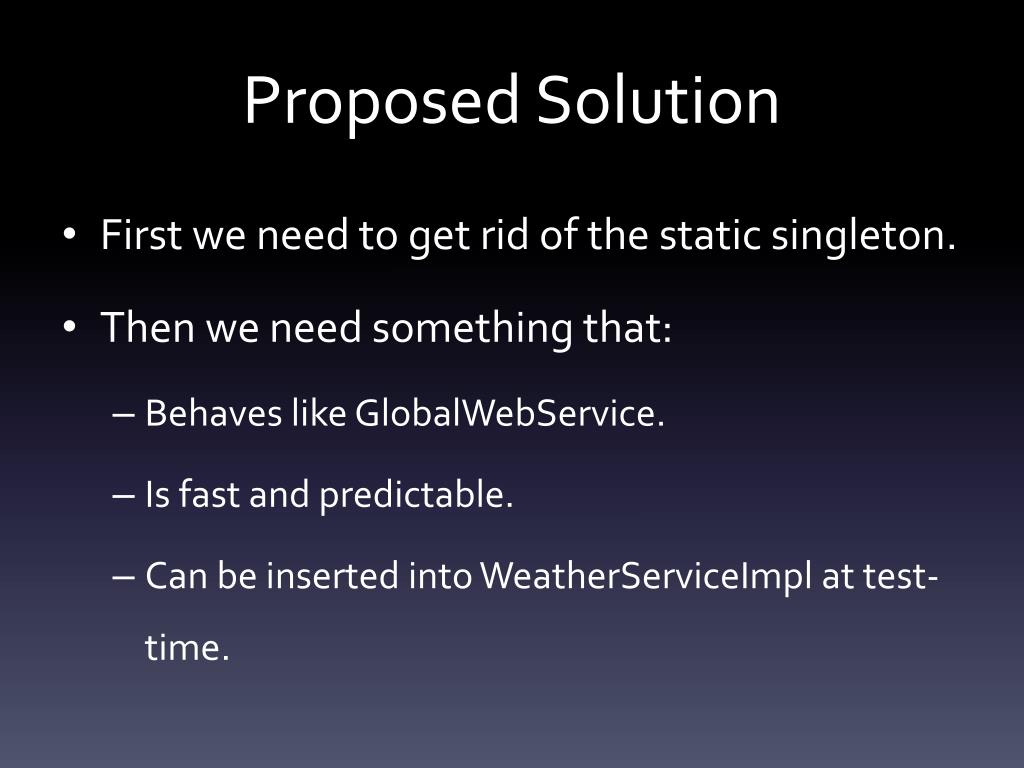 Proposed Solution

• First we need to get rid of the static singleton.

• Then we need something that:

– Behaves like GlobalWebService.

– Is fast and predictable.

– Can be inserted into WeatherServiceImpl at test-time.